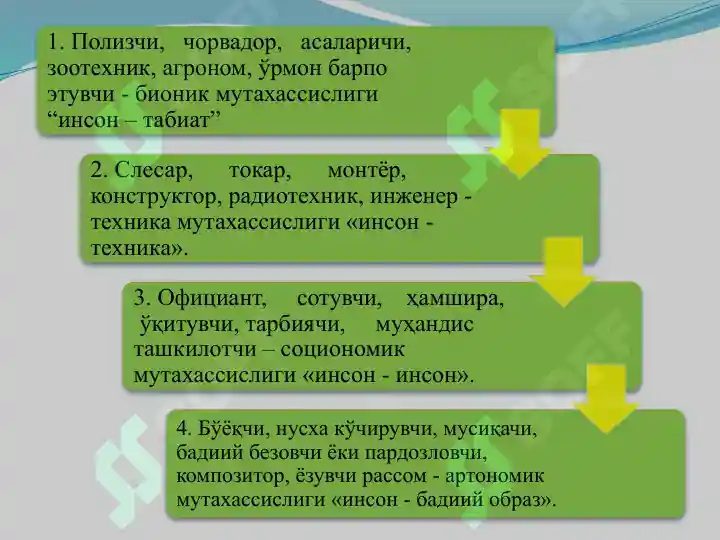 1. Полизчи, чорвадор, асаларичи, зоотехник, агроном, ўрмон барпо этувчи - бионик мутахассислиги “инсон – табиат”

2. Слесар, токар, монтёр, конструктор, радиотехник, инженер - техника мутахассислиги «инсон - техника».

3. Официант, сотувчи, ҳамшира, ўқитувчи, тарбиячи, муҳандис ташкилотчи – социономик мутахассислиги «инсон - инсон».

4. Бўёқчи, нусха кўчирувчи, мусиқачи, бадиий безовчи ёки пардозловчи, композитор, ёзувчи рассом - артономик мутахассислиги «инсон - бадиий образ».